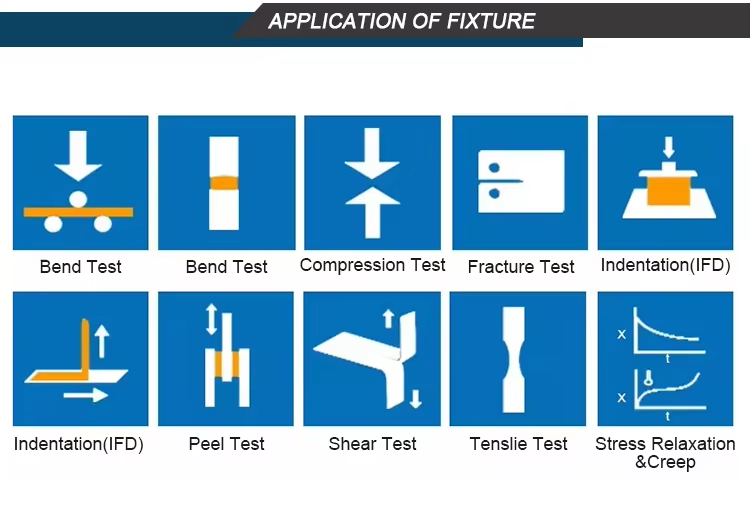 APPLICATION OF FIXTURE

Bend Test

Bend Test

Compression Test

Fracture Test

Indentation(IFD)

Indentation(IFD)

Peel Test

Shear Test

Tenslie Test

x
t
x
t
Stress Relaxation &Creep